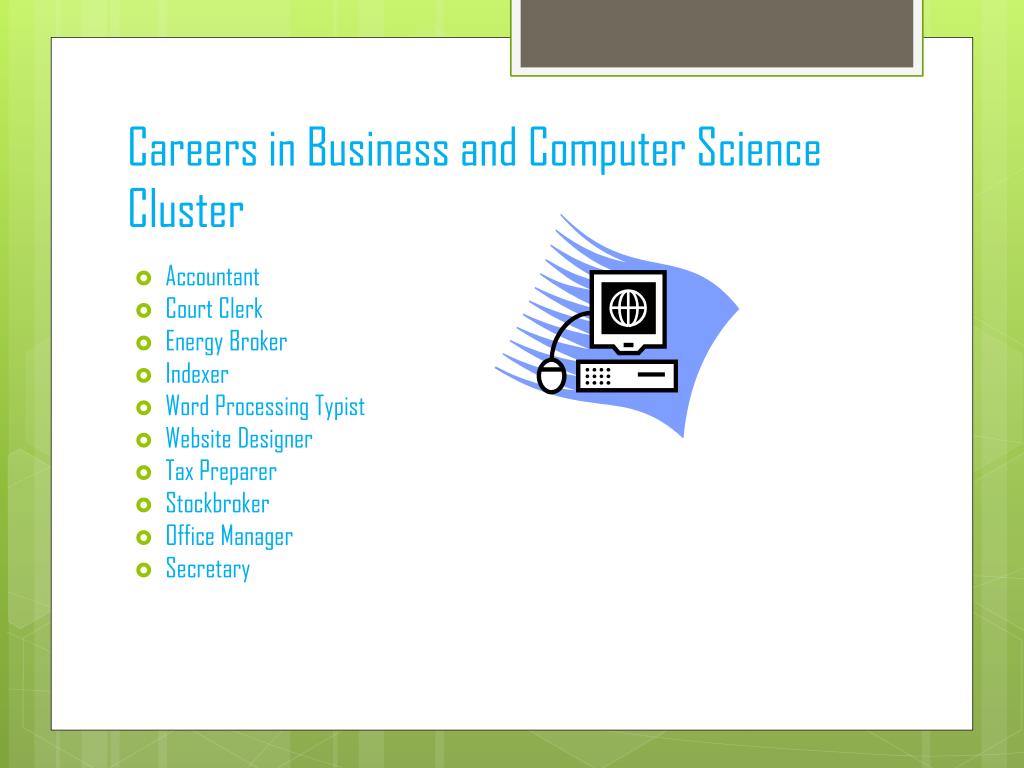 Careers in Business and Computer Science Cluster

- Accountant
- Court Clerk
- Energy Broker
- Indexer
- Word Processing Typist
- Website Designer
- Tax Preparer
- Stockbroker
- Office Manager
- Secretary